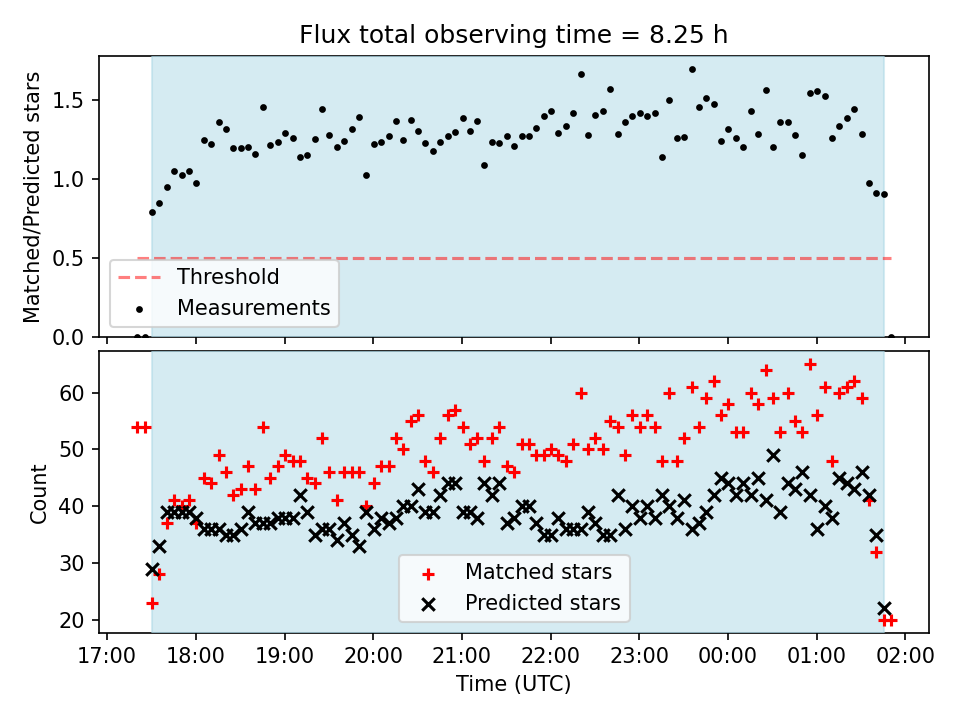 Flux total observing time = 8.25 h

Matched/Predicted stars

1.5
1.0
0.5
0.0

Threshold
Measurements

Count

60
50
40
30
20

Matched stars
Predicted stars

17:00 18:00 19:00 20:00 21:00 22:00 23:00 00:00 01:00 02:00

Time (UTC)